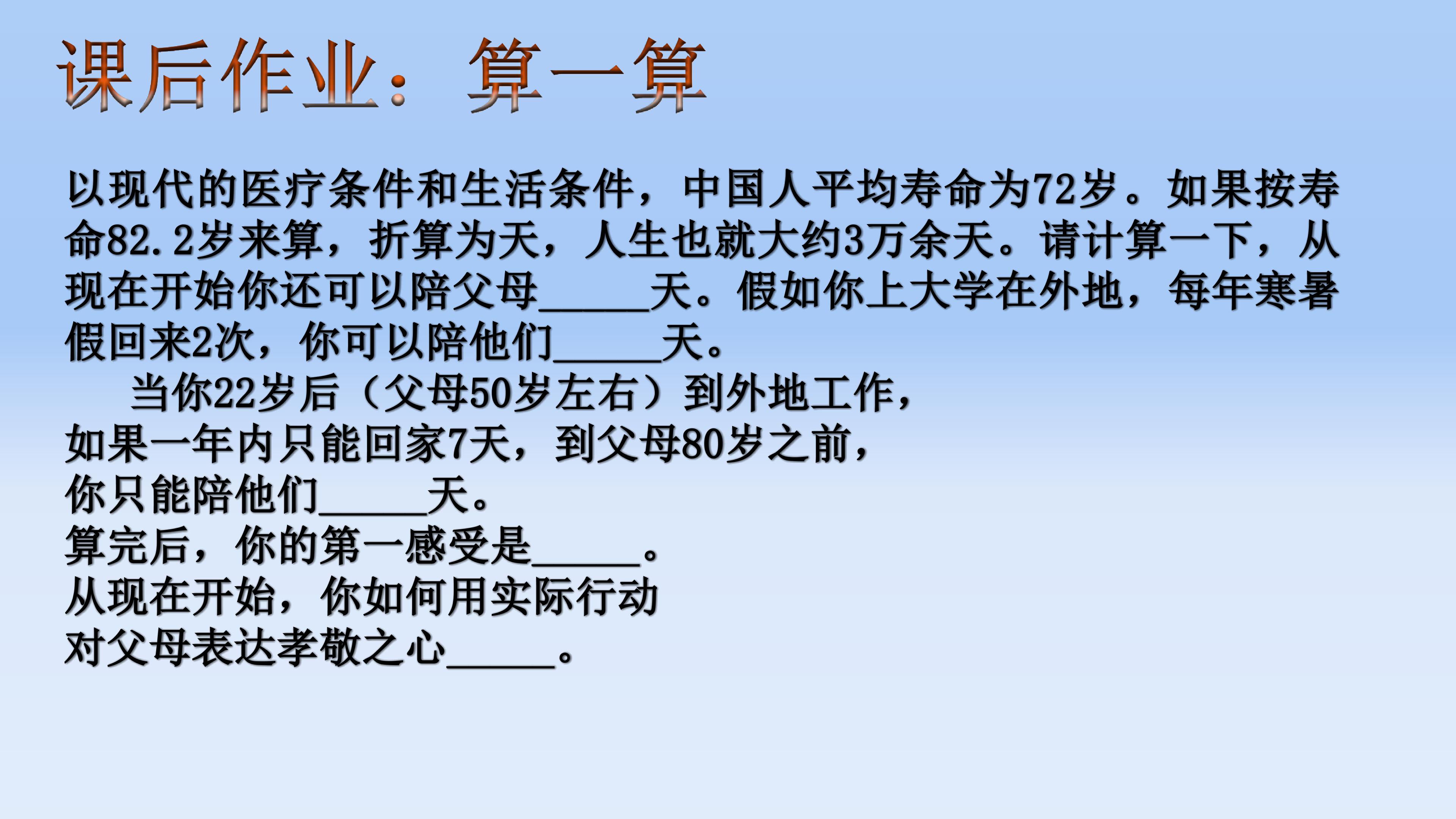 课后作业：算一算

以现代的医疗条件和生活条件，中国人平均寿命为72岁。如果按寿命82.2岁来算，折算为天，人生也就大约3万余天。请计算一下，从现在开始你还可以陪父母____天。假如你上大学在外地，每年寒暑假回来2次，你可以陪他们____天。

当你22岁后（父母50岁左右）到外地工作，
如果一年内只能回家7天，到父母80岁之前，
你只能陪他们____天。
算完后，你的第一感受是____。
从现在开始，你如何用实际行动
对父母表达孝敬之心____。